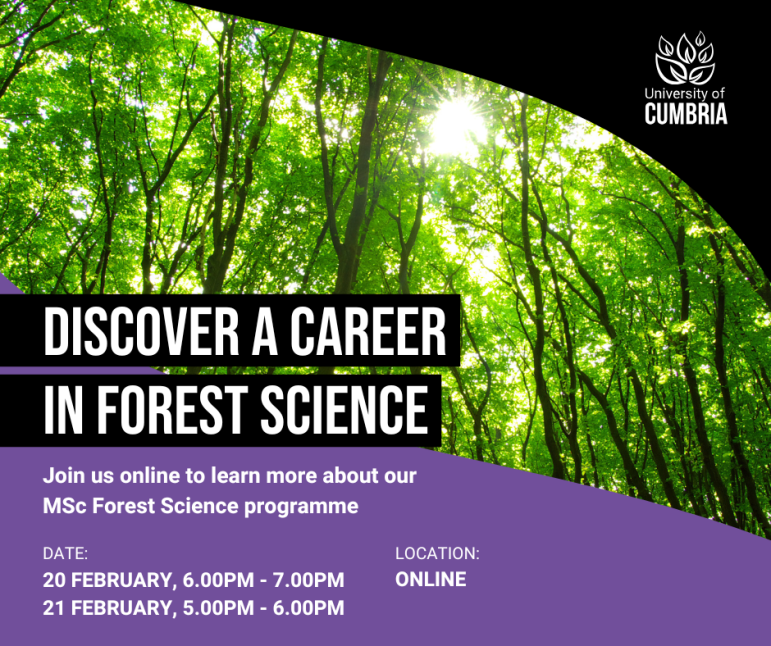 University of
CUMBRIA

DISCOVER A CAREER IN FOREST SCIENCE

Join us online to learn more about our MSc Forest Science programme

DATE:
20 FEBRUARY, 6.00PM - 7.00PM
21 FEBRUARY, 5.00PM - 6.00PM

LOCATION:
ONLINE